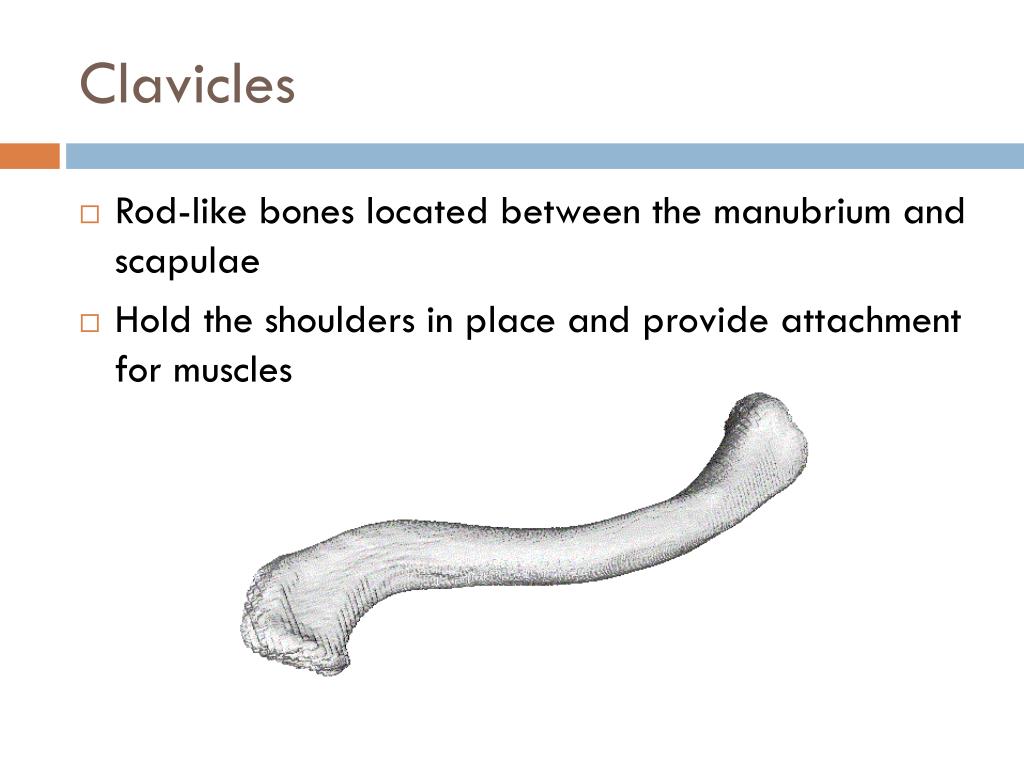 Clavicles

□ Rod-like bones located between the manubrium and scapulae

□ Hold the shoulders in place and provide attachment for muscles